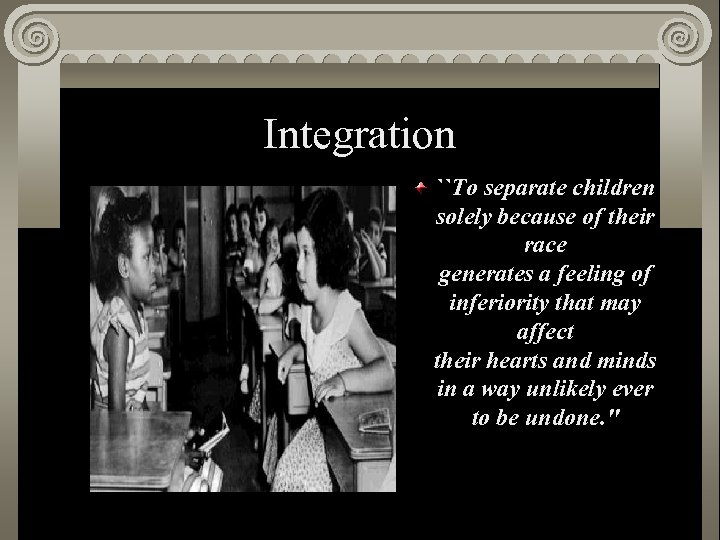 Integration

``To separate children solely because of their race generates a feeling of inferiority that may affect their hearts and minds in a way unlikely ever to be undone."